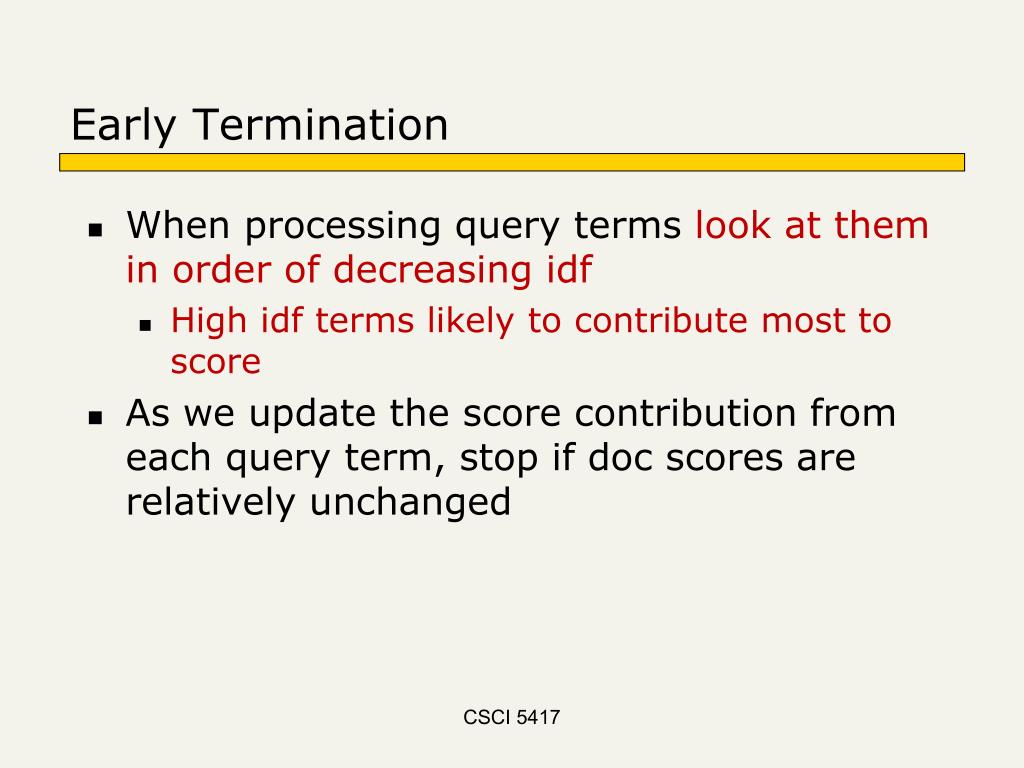 Early Termination

- When processing query terms look at them in order of decreasing idf
  - High idf terms likely to contribute most to score
- As we update the score contribution from each query term, stop if doc scores are relatively unchanged

CSCI 5417